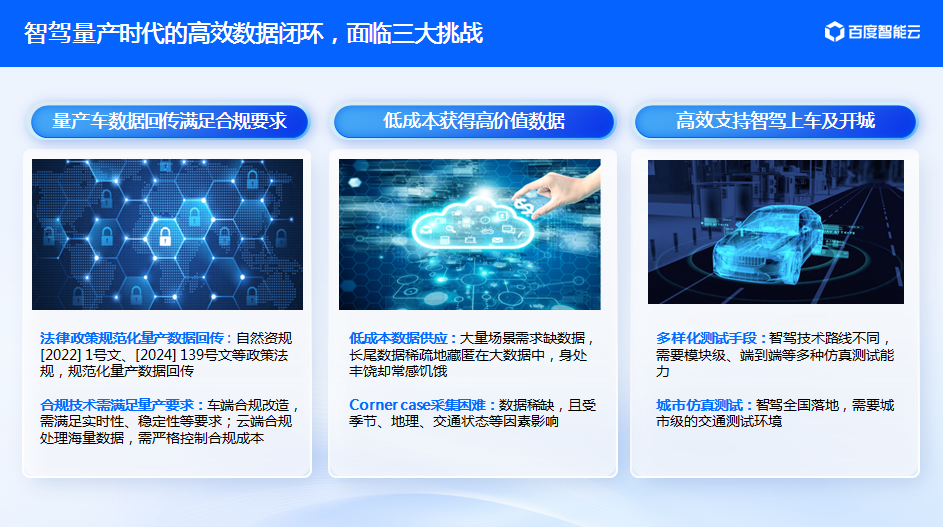 智驾量产时代的高效数据闭环，面临三大挑战

百度智能云

量产车数据回传满足合规要求

法律政策规范化量产数据回传：自然资规[2022] 1号文、[2024] 139号文等政策法规，规范化量产数据回传

合规技术需满足量产要求：车端合规改造，需满足实时性、稳定性等要求；云端合规处理海量数据，需严格控制合规成本

低成本获得高价值数据

低成本数据供应：大量场景需求缺数据，长尾数据稀疏地藏匿在大数据中，身处丰饶却常感饥饿

Corner case采集困难：数据稀缺，且受季节、地理、交通状态等因素影响

高效支持智驾上车及开城

多样化测试手段：智驾技术路线不同，需要模块级、端到端等多种仿真测试能力

城市仿真测试：智驾全国落地，需要城市级的交通测试环境